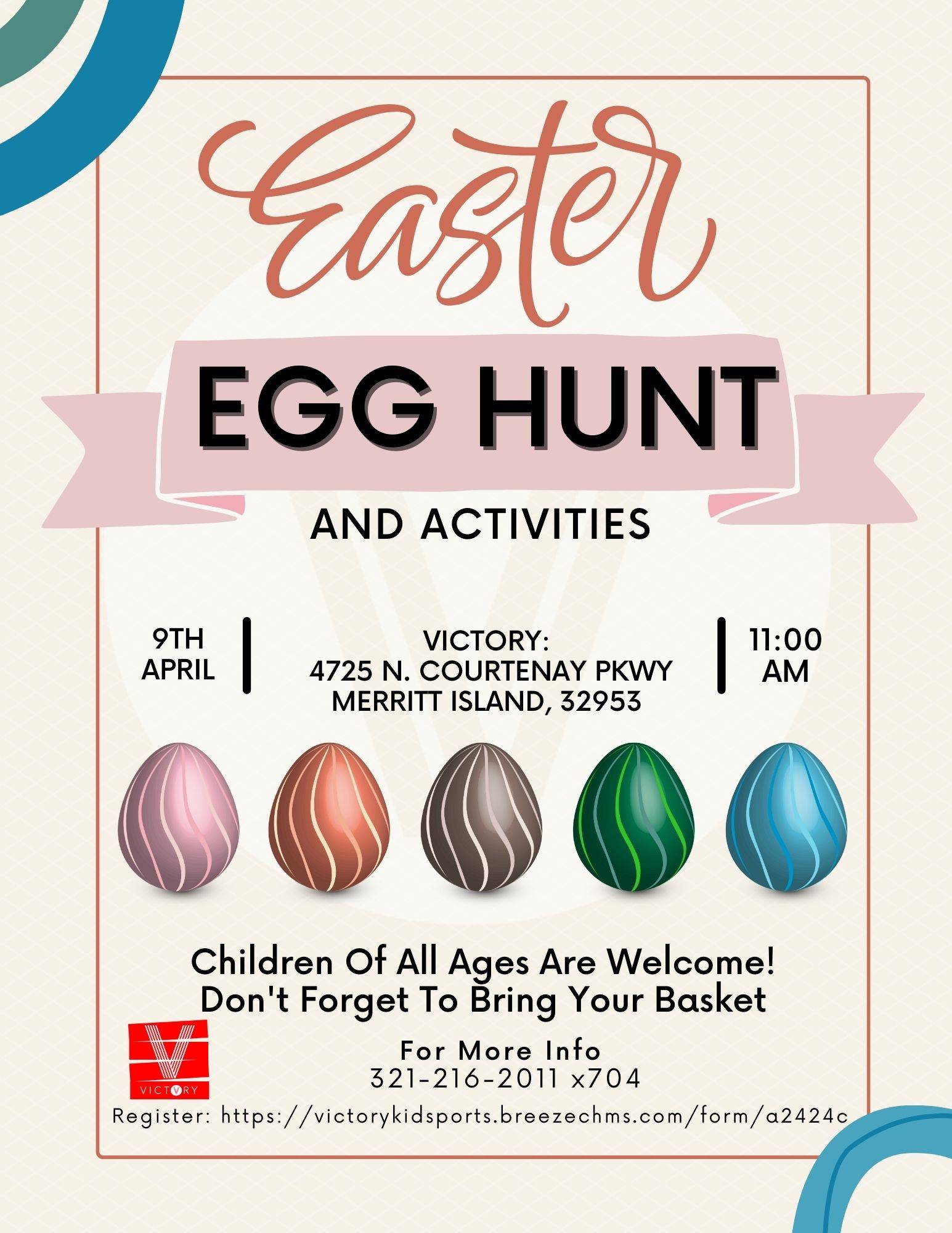 Easter

EGG HUNT

AND ACTIVITIES

9TH APRIL

VICTORY:
4725 N. COURTENAY PKWY
MERRITT ISLAND, 32953

11:00 AM

Children Of All Ages Are Welcome!
Don't Forget To Bring Your Basket

VICTORY

For More Info
321-216-2011 x704

Register: https://victorykidsports.breezechms.com/form/a2424c